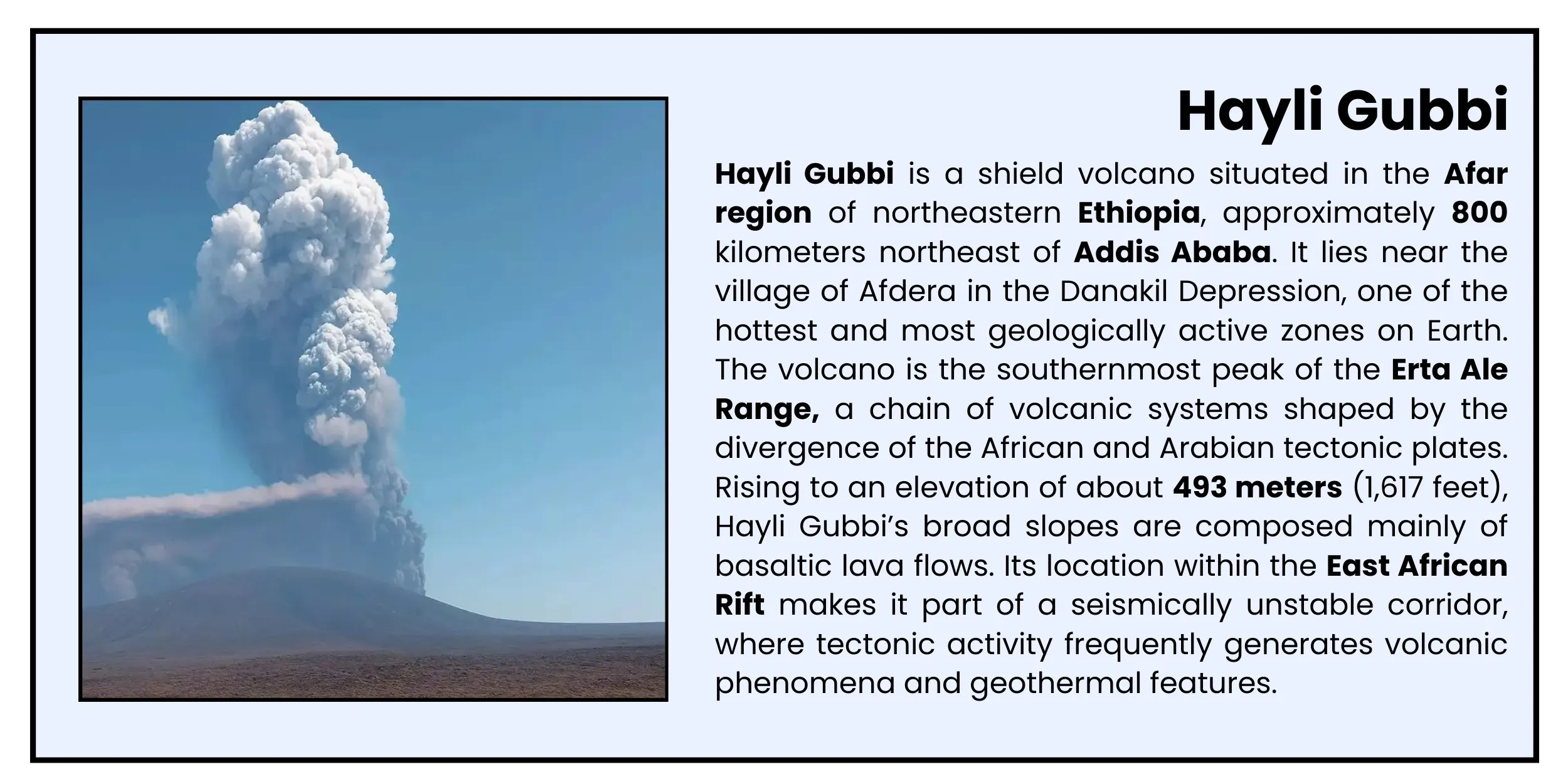 Hayli Gubbi

Hayli Gubbi is a shield volcano situated in the Afar region of northeastern Ethiopia, approximately 800 kilometers northeast of Addis Ababa. It lies near the village of Afdera in the Danakil Depression, one of the hottest and most geologically active zones on Earth. The volcano is the southernmost peak of the Erta Ale Range, a chain of volcanic systems shaped by the divergence of the African and Arabian tectonic plates. Rising to an elevation of about 493 meters (1,617 feet), Hayli Gubbi's broad slopes are composed mainly of basaltic lava flows. Its location within the East African Rift makes it part of a seismically unstable corridor, where tectonic activity frequently generates volcanic phenomena and geothermal features.